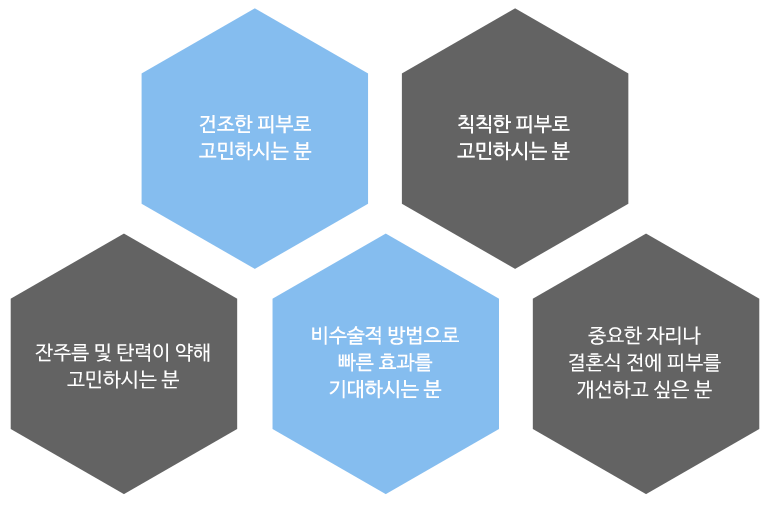 건조한 피부로
고민하시는 분

칙칙한 피부로
고민하시는 분

잔주름 및 탄력이 약해
고민하시는 분

비수술적 방법으로
빠른 효과를
기대하시는 분

중요한 자리나
결혼식 전에 피부를
개선하고 싶은 분